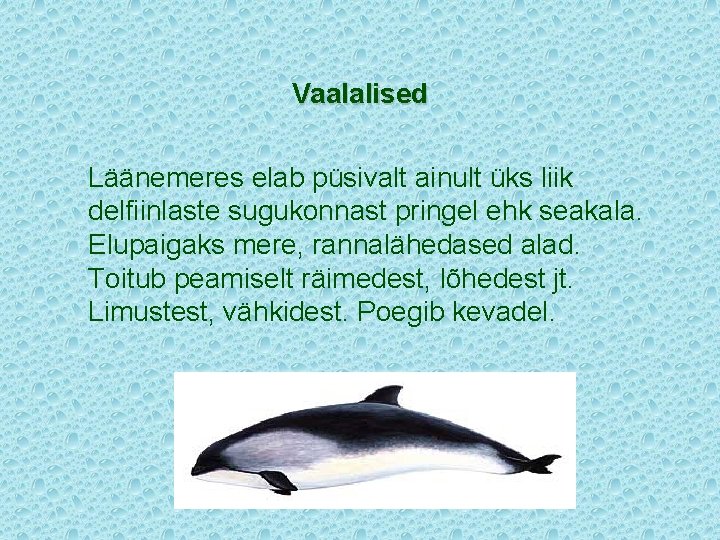 Vaalalised

Läänemeres elab püsivalt ainult üks liik delfiinlaste sugukonnast pringel ehk seakala. Elupaigaks mere, rannalähedased alad. Toitub peamiselt räimedest, lõhedest jt. Limustest, vähkidest. Poegib kevadel.